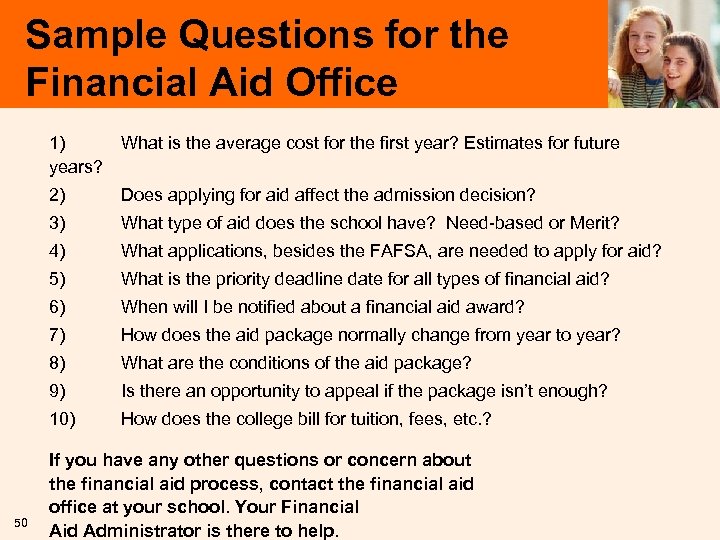 Sample Questions for the Financial Aid Office

1) What is the average cost for the first year? Estimates for future years?

2) Does applying for aid affect the admission decision?

3) What type of aid does the school have? Need-based or Merit?

4) What applications, besides the FAFSA, are needed to apply for aid?

5) What is the priority deadline date for all types of financial aid?

6) When will I be notified about a financial aid award?

7) How does the aid package normally change from year to year?

8) What are the conditions of the aid package?

9) Is there an opportunity to appeal if the package isn't enough?

10) How does the college bill for tuition, fees, etc.?

If you have any other questions or concern about the financial aid process, contact the financial aid office at your school. Your Financial Aid Administrator is there to help.

50